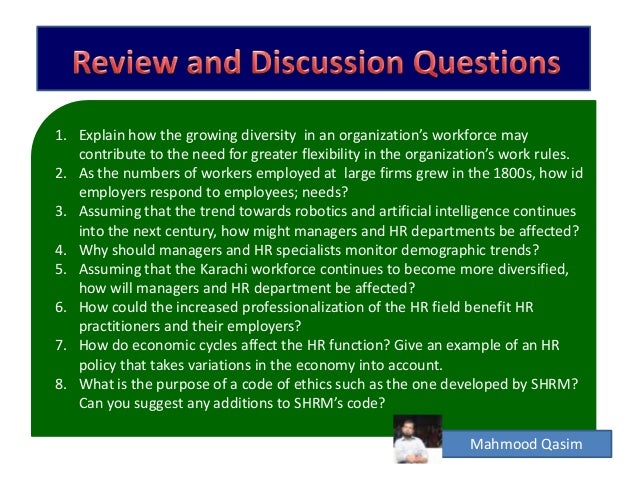 Review and Discussion Questions

1. Explain how the growing diversity in an organization's workforce may contribute to the need for greater flexibility in the organization's work rules.
2. As the numbers of workers employed at large firms grew in the 1800s, how id employers respond to employees; needs?
3. Assuming that the trend towards robotics and artificial intelligence continues into the next century, how might managers and HR departments be affected?
4. Why should managers and HR specialists monitor demographic trends?
5. Assuming that the Karachi workforce continues to become more diversified, how will managers and HR department be affected?
6. How could the increased professionalization of the HR field benefit HR practitioners and their employers?
7. How do economic cycles affect the HR function? Give an example of an HR policy that takes variations in the economy into account.
8. What is the purpose of a code of ethics such as the one developed by SHRM? Can you suggest any additions to SHRM's code?

Mahmood Qasim